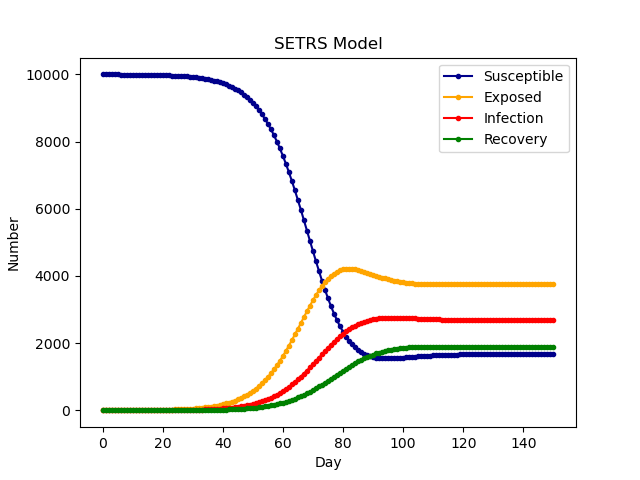 SETRS Model

Susceptible
Exposed
Infection
Recovery

Number

10000
8000
6000
4000
2000
0

0
20
40
60
80
100
120
140

Day